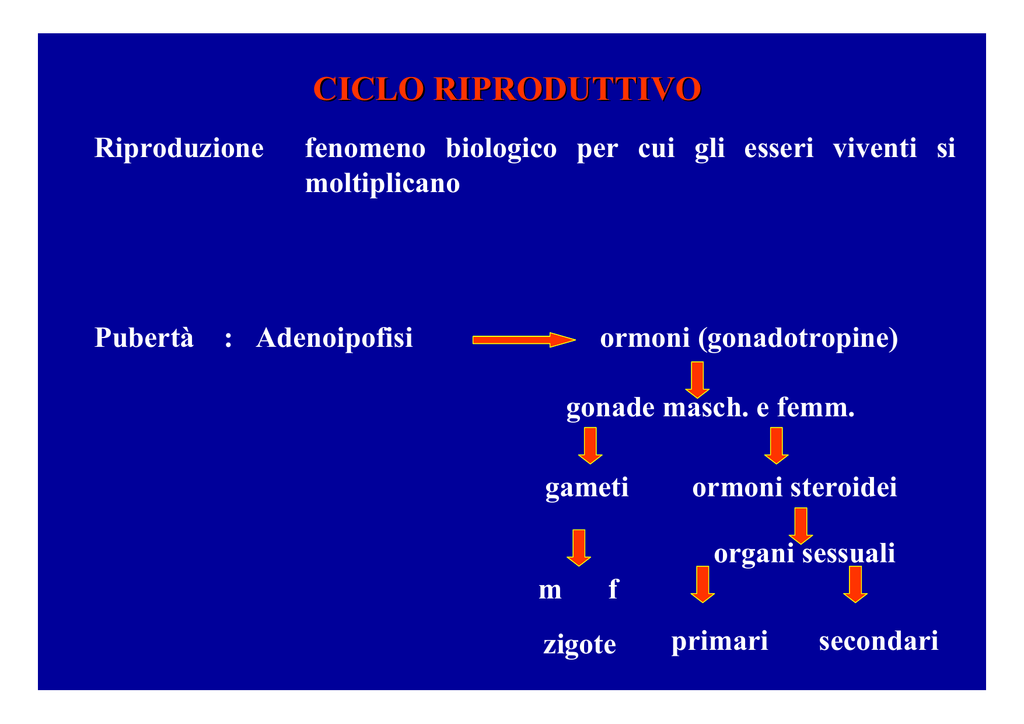 CICLO RIPRODUTTIVO

Riproduzione fenomeno biologico per cui gli esseri viventi si moltiplicano

Pubertà : Adenoipofisi ormoni (gonadotropine)

gonade masch. e femm.

gameti ormoni steroidei

organi sessuali

m f

zigote primari secondari